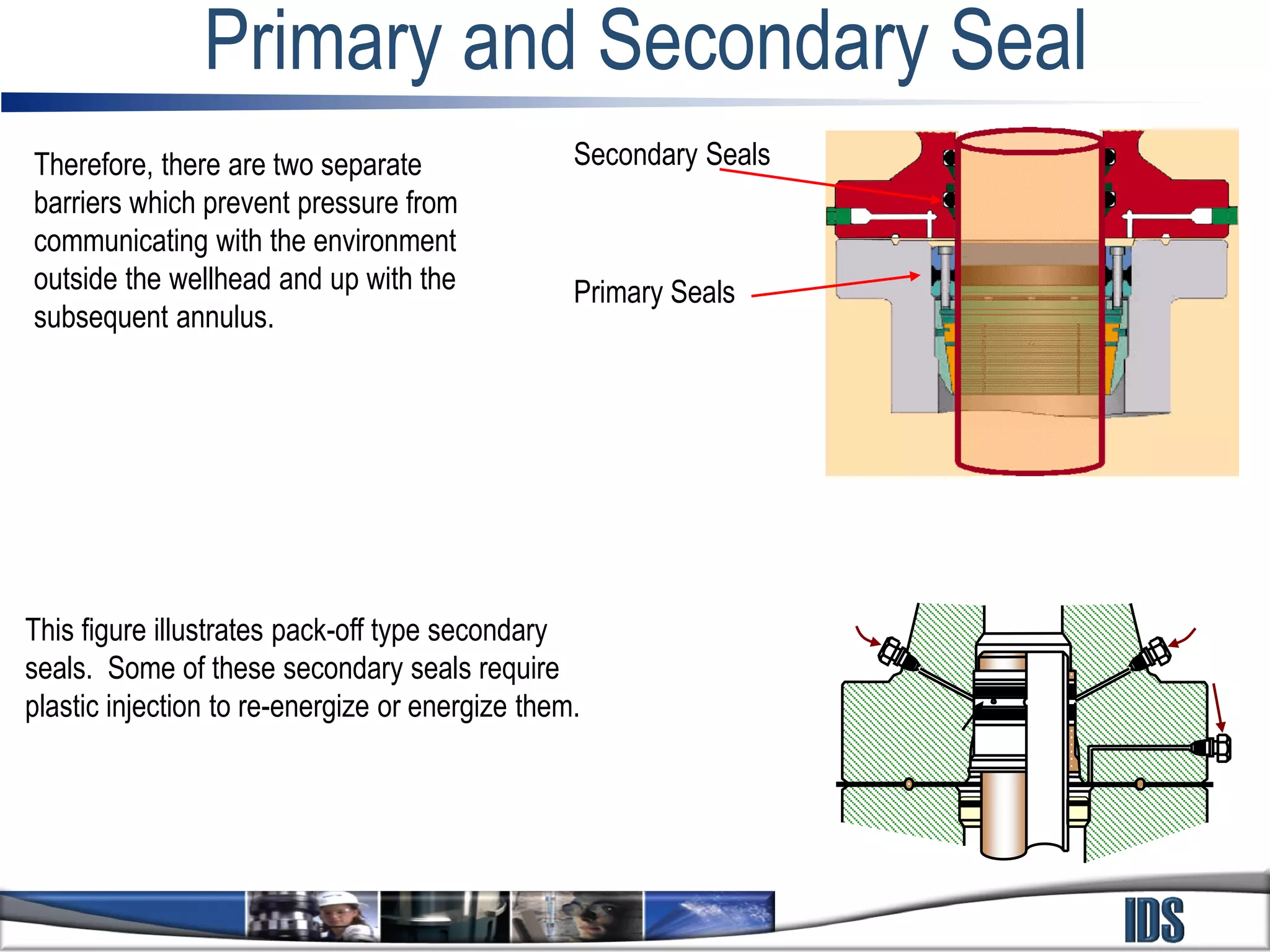 Primary and Secondary Seal

Therefore, there are two separate barriers which prevent pressure from communicating with the environment outside the wellhead and up with the subsequent annulus.

Secondary Seals

Primary Seals

This figure illustrates pack-off type secondary seals. Some of these secondary seals require plastic injection to re-energize or energize them.

IDS